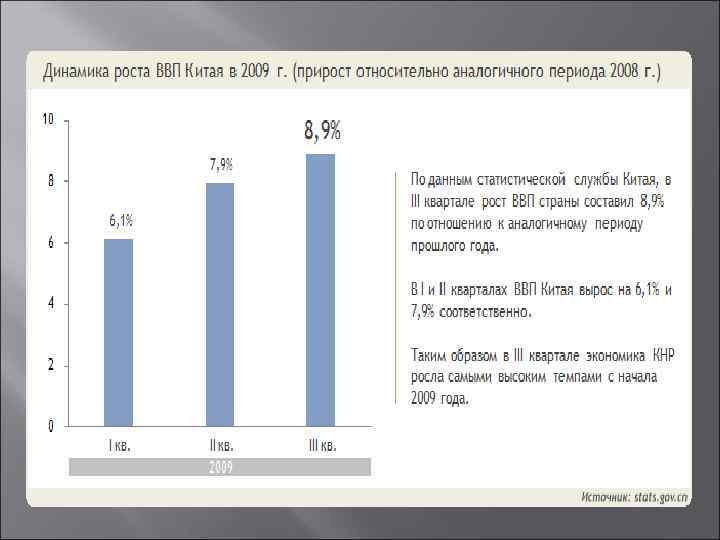 Динамика роста ВВП Китая в 2009 г. (прирост относительно аналогичного периода 2008 г.)

10
8
6
4
2
0

6,1%
7,9%
8,9%

I кв.
II кв.
III кв.
2009

По данным статистической службы Китая, в III квартале рост ВВП страны составил 8,9% по отношению к аналогичному периоду прошлого года.

В I и II кварталах ВВП Китая вырос на 6,1% и 7,9% соответственно.

Таким образом в III квартале экономика КНР росла самыми высоким темпами с начала 2009 года.

Источник: stats.gov.cn